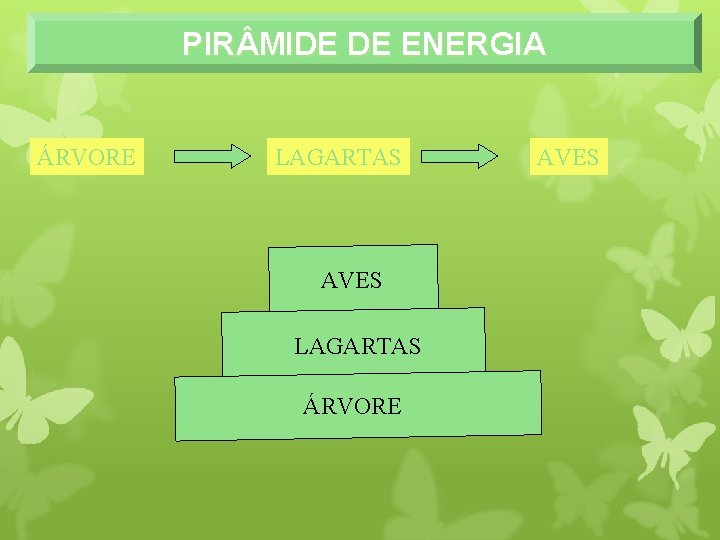 PIRÂMIDE DE ENERGIA

ÁRVORE LAGARTAS AVES

AVES

LAGARTAS

ÁRVORE